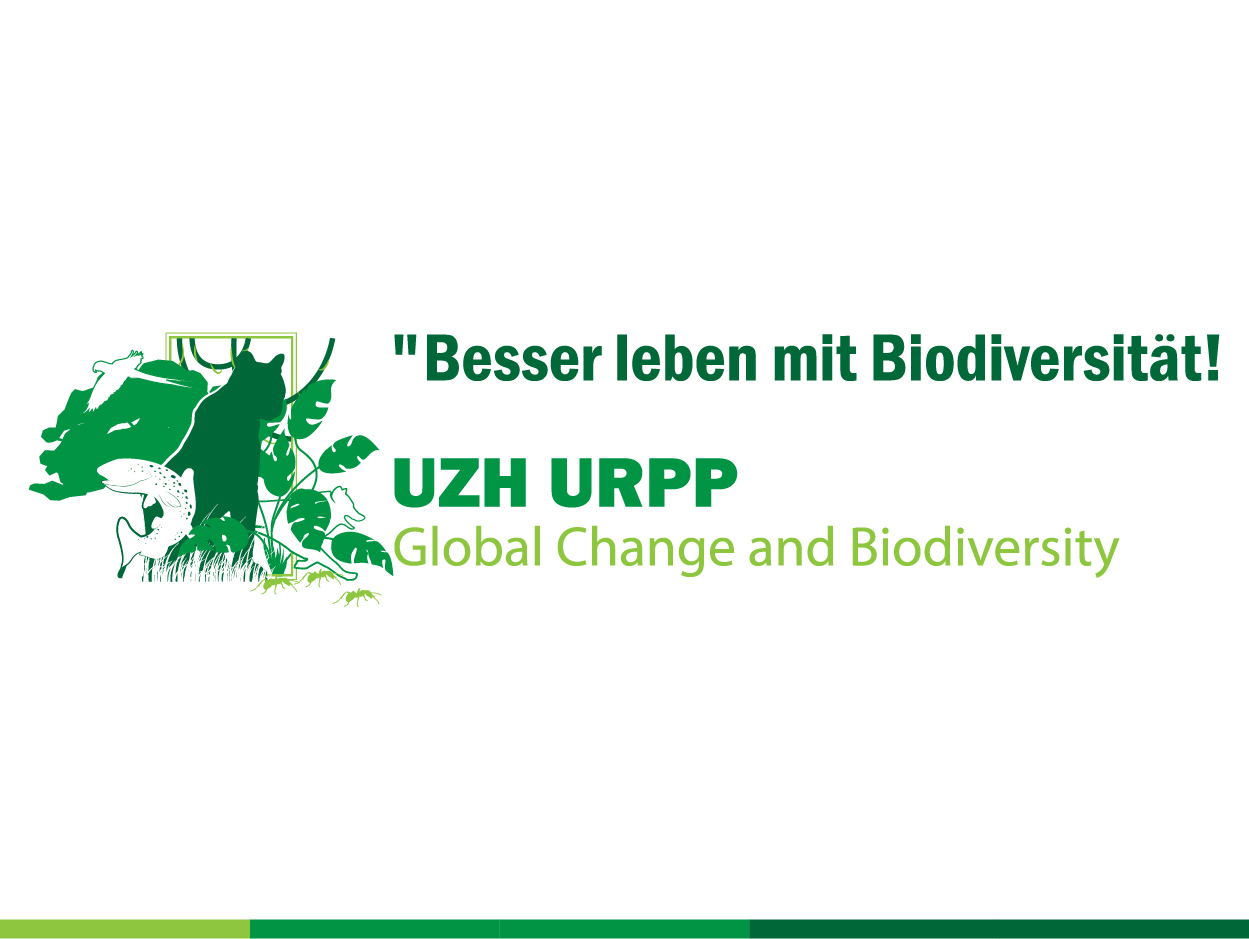 "Besser leben mit Biodiversität!

UZH URPP
Global Change and Biodiversity